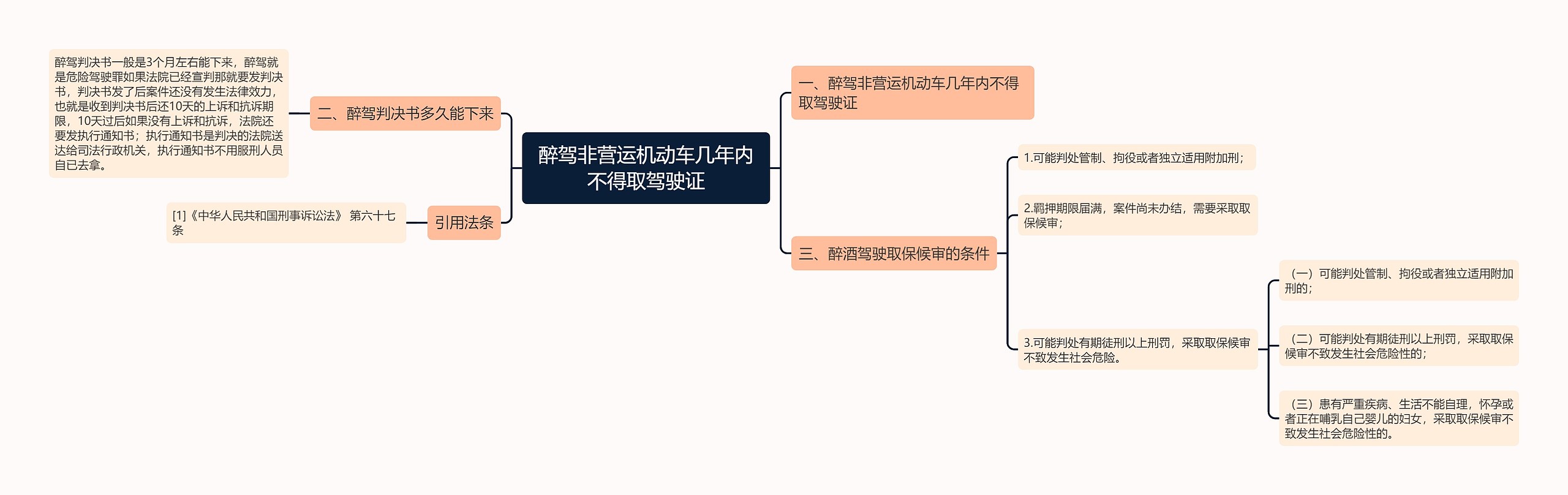 醉驾非营运机动车几年内不得取驾驶证

二、醉驾判决书多久能下来

醉驾判决书一般是3个月左右能下来，醉驾就是危险驾驶罪如果法院已经宣判那就要发判决书，判决书发了后案件还没有发生法律效力，也就是收到判决书后还10天的上诉和抗诉期限，10天过后如果没有上诉和抗诉，法院还要发执行通知书；执行通知书是判决的法院送达给司法行政机关，执行通知书不用服刑人员自已去拿。

引用法条

[1]《中华人民共和国刑事诉讼法》 第六十七条

一、醉驾非营运机动车几年内不得取驾驶证

三、醉酒驾驶取保候审的条件

1.可能判处管制、拘役或者独立适用附加刑；

2.羁押期限届满，案件尚未办结，需要采取取保候审；

3.可能判处有期徒刑以上刑罚，采取取保候审不致发生社会危险。

（一）可能判处管制、拘役或者独立适用附加刑的；

（二）可能判处有期徒刑以上刑罚，采取取保候审不致发生社会危险性的；

（三）患有严重疾病、生活不能自理，怀孕或者正在哺乳自己婴儿的妇女，采取取保候审不致发生社会危险性的。